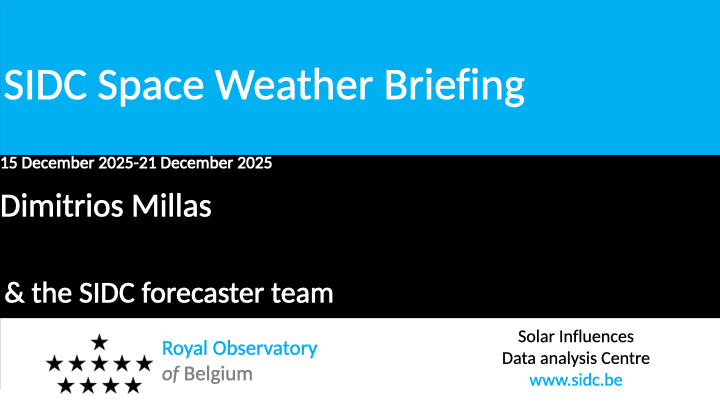 SIDC Space Weather Briefing

15 December 2025-21 December 2025

Dimitrios Millas

& the SIDC forecaster team

Royal Observatory of Belgium

Solar Influences Data analysis Centre www.sidc.be